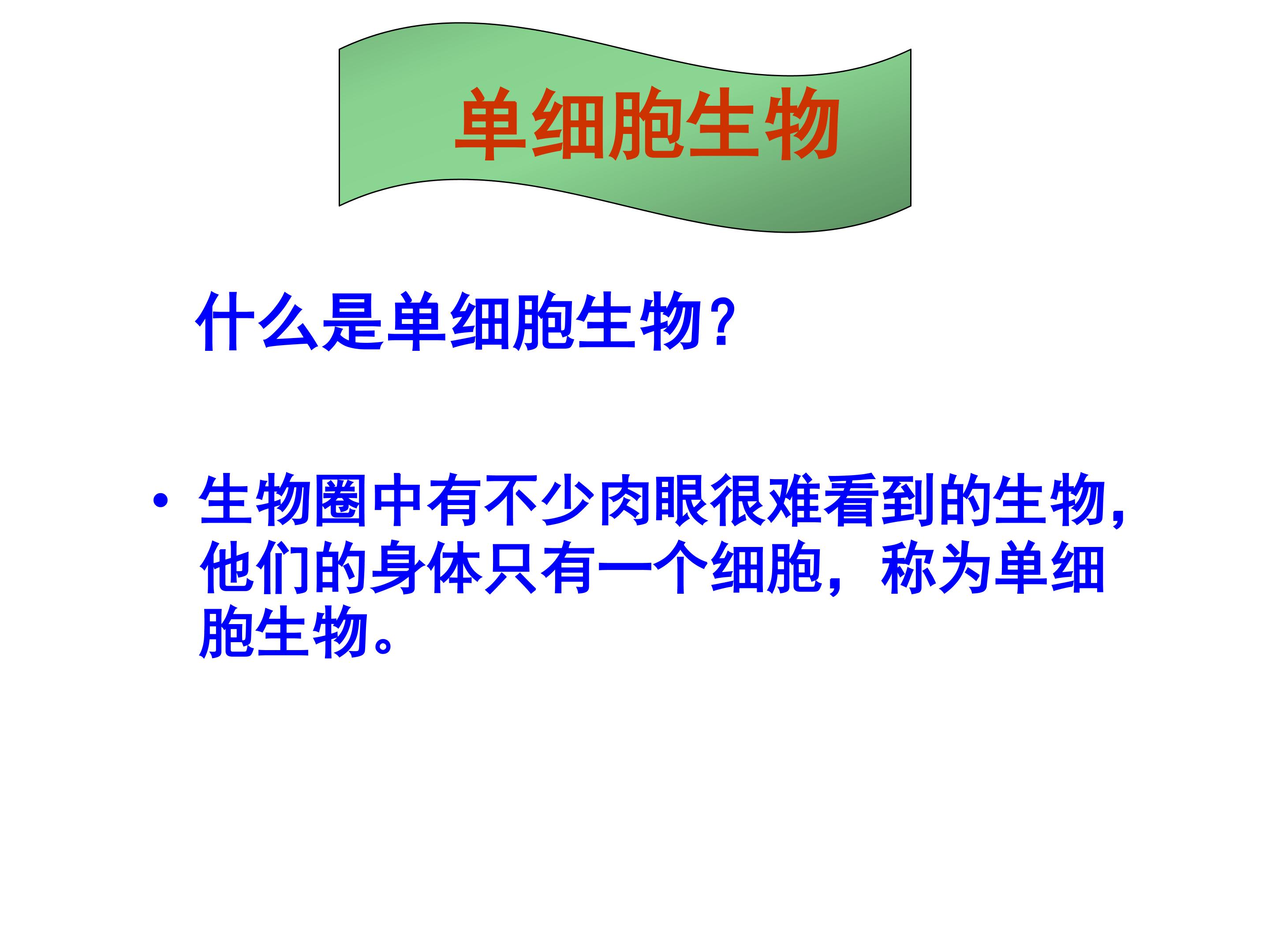 单细胞生物

什么是单细胞生物?

• 生物圈中有不少肉眼很难看到的生物，他们的身体只有一个细胞，称为单细胞生物。